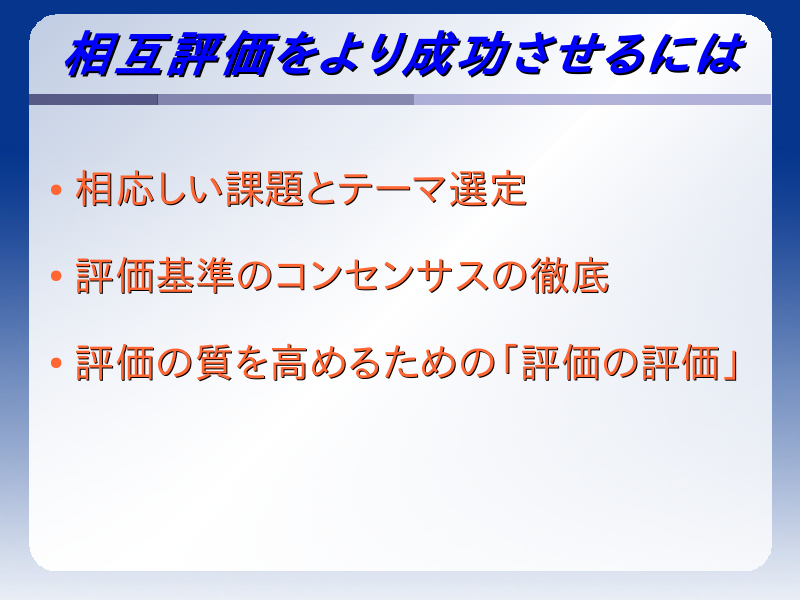 相互評価をより成功させるには

• 相応しい課題とテーマ選定

• 評価基準のコンセンサスの徹底

• 評価の質を高めるための「評価の評価」